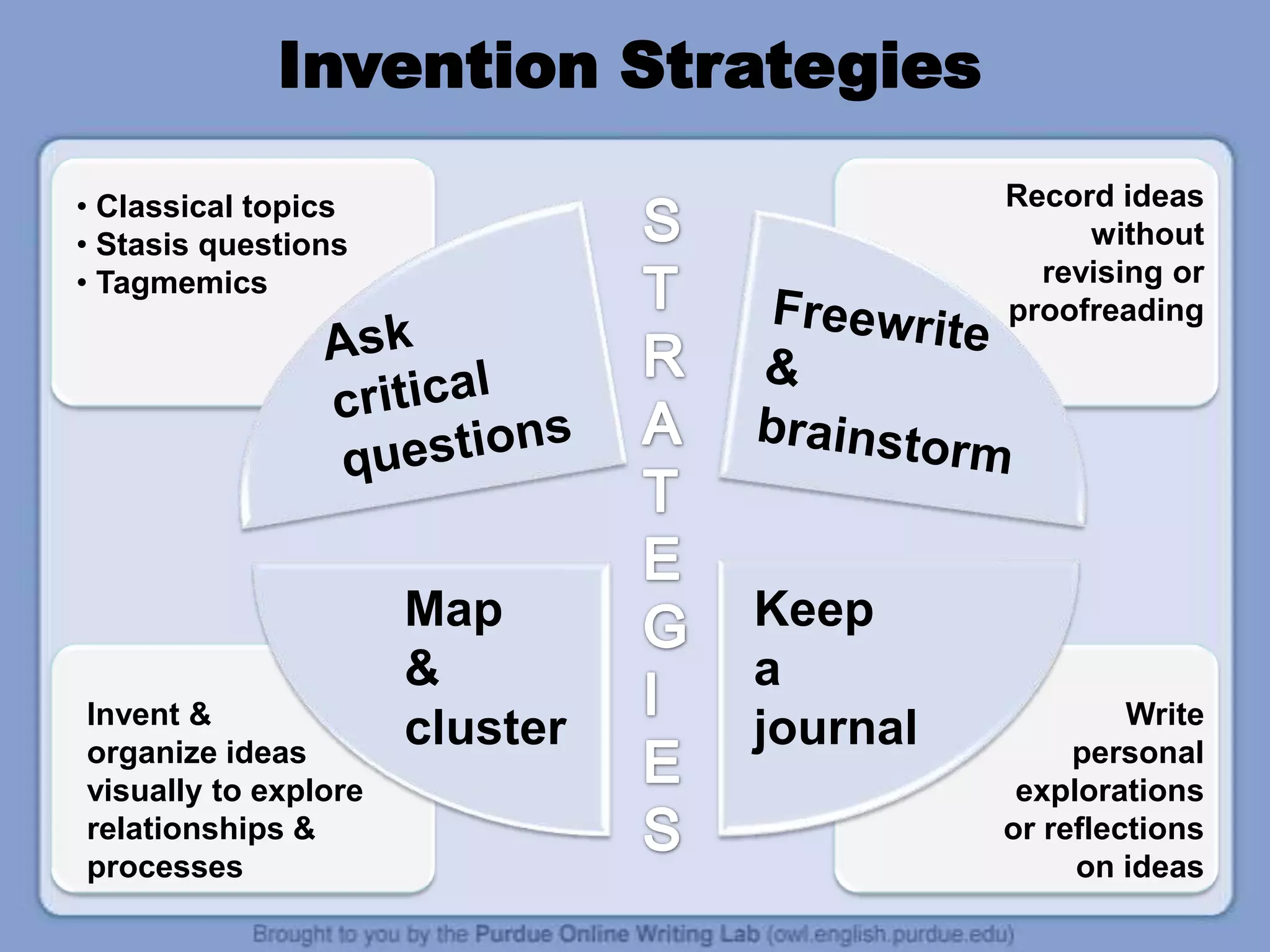 Invention Strategies

• Classical topics
• Stasis questions
• Tagmemics

Ask critical questions

STRATEGIES

Freewrite & brainstorm

Record ideas without revising or proofreading

Map & cluster

Invent & organize ideas visually to explore relationships & processes

Keep a journal

Write personal explorations or reflections on ideas

Brought to you by the Purdue Online Writing Lab (owl.english.purdue.edu)